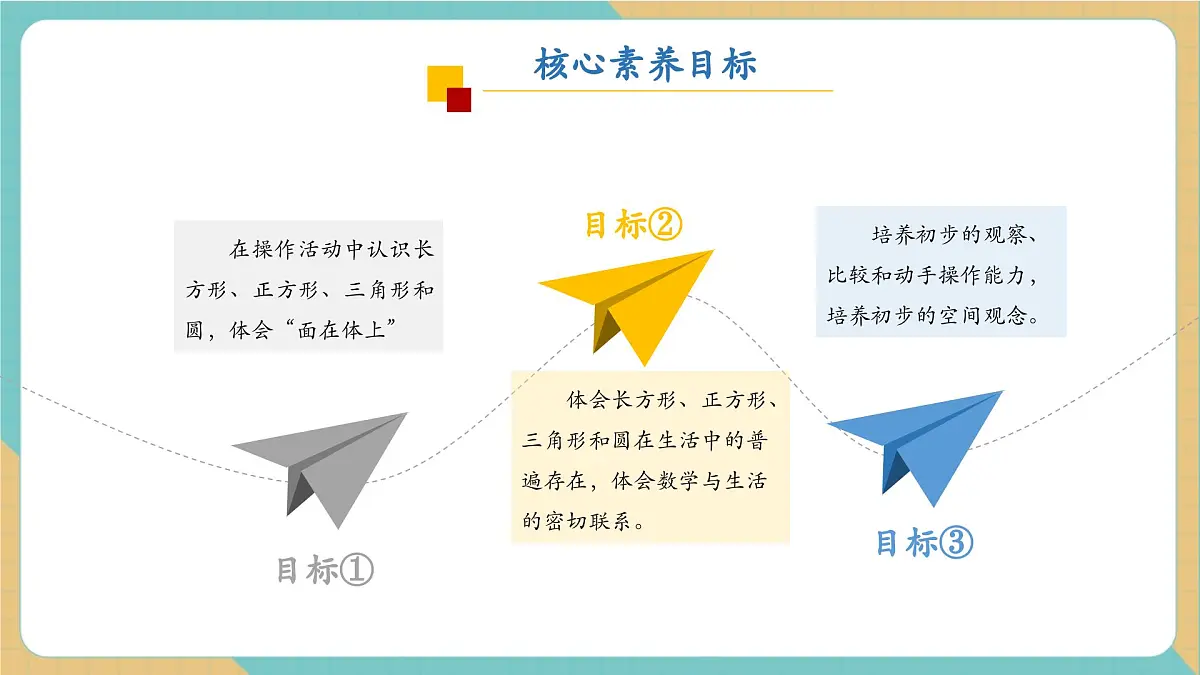 核心素养目标

在操作活动中认识长方形、正方形、三角形和圆，体会“面在体上”

目标①

目标②

体会长方形、正方形、三角形和圆在生活中的普遍存在，体会数学与生活的密切联系。

培养初步的观察、比较和动手操作能力，培养初步的空间观念。

目标③